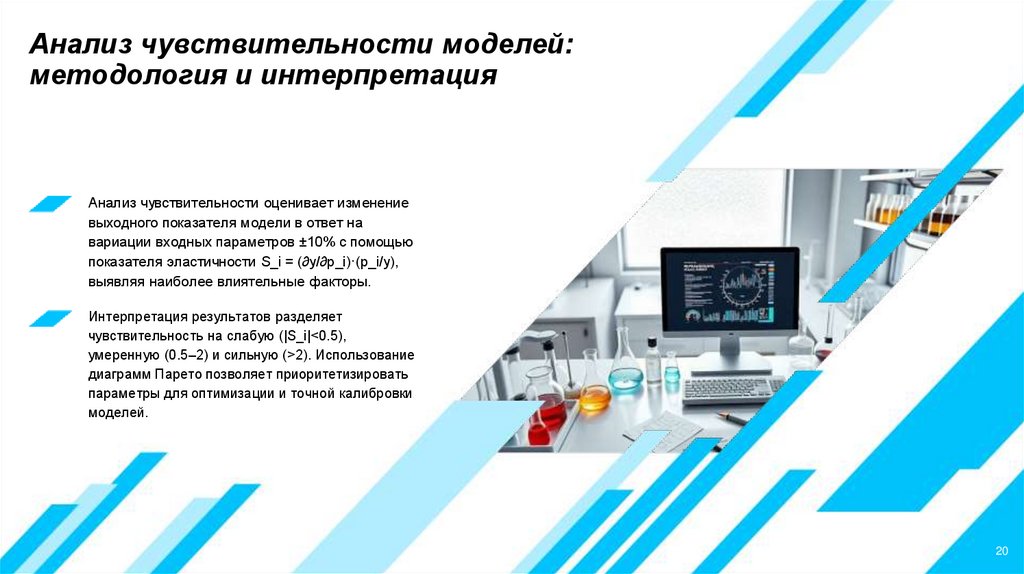 Анализ чувствительности моделей: методология и интерпретация

Анализ чувствительности оценивает изменение выходного показателя модели в ответ на вариации входных параметров ±10% с помощью показателя эластичности S_i = (∂y/∂p_i)·(p_i/y), выявляя наиболее влиятельные факторы.

Интерпретация результатов разделяет чувствительность на слабую (|S_i|<0.5), умеренную (0.5–2) и сильную (>2). Использование диаграмм Парето позволяет приоритетизировать параметры для оптимизации и точной калибровки моделей.

20